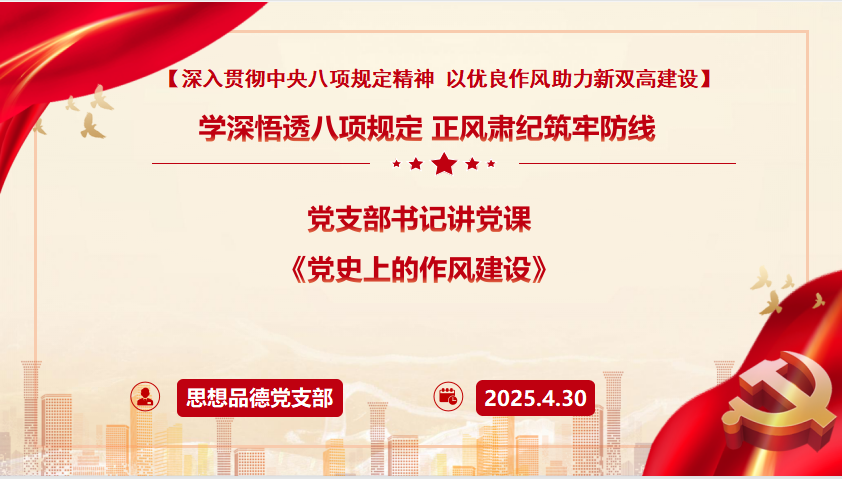 【深入贯彻中央八项规定精神 以优良作风助力新双高建设】

学深悟透八项规定 正风肃纪筑牢防线

党支部书记讲党课

《党史上的作风建设》

思想品德党支部

2025.4.30